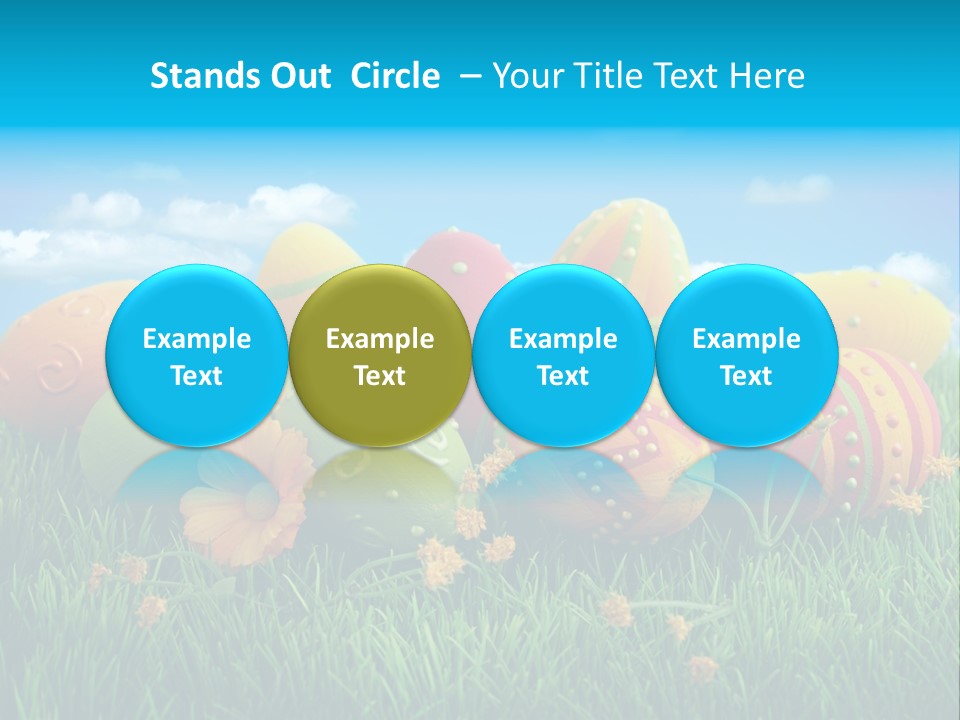 Stands Out Circle – Your Title Text Here

Example Text

Example Text

Example Text

Example Text